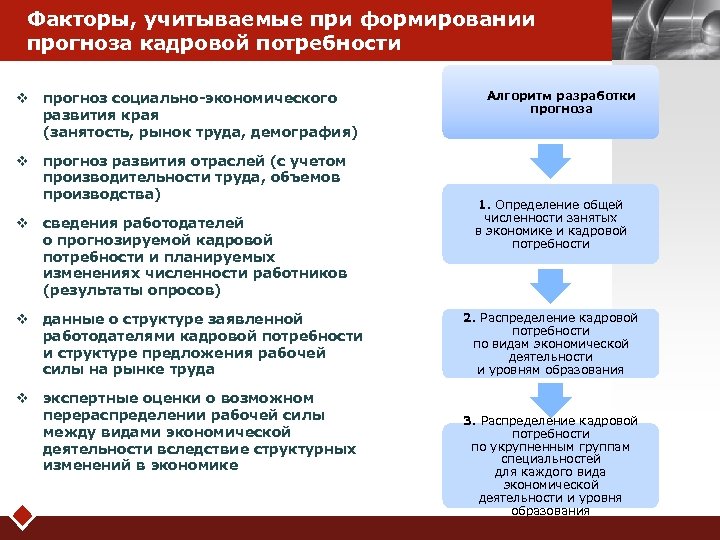 Факторы, учитываемые при формировании прогноза кадровой потребности

❖ прогноз социально-экономического развития края (занятость, рынок труда, демография)

❖ прогноз развития отраслей (с учетом производительности труда, объемов производства)

❖ сведения работодателей о прогнозируемой кадровой потребности и планируемых изменениях численности работников (результаты опросов)

❖ данные о структуре заявленной работодателями кадровой потребности и структуре предложения рабочей силы на рынке труда

❖ экспертные оценки о возможном перераспределении рабочей силы между видами экономической деятельности вследствие структурных изменений в экономике

Алгоритм разработки прогноза

1. Определение общей численности занятых в экономике и кадровой потребности

2. Распределение кадровой потребности по видам экономической деятельности и уровням образования

3. Распределение кадровой потребности по укрупненным группам специальностей для каждого вида экономической деятельности и уровня образования